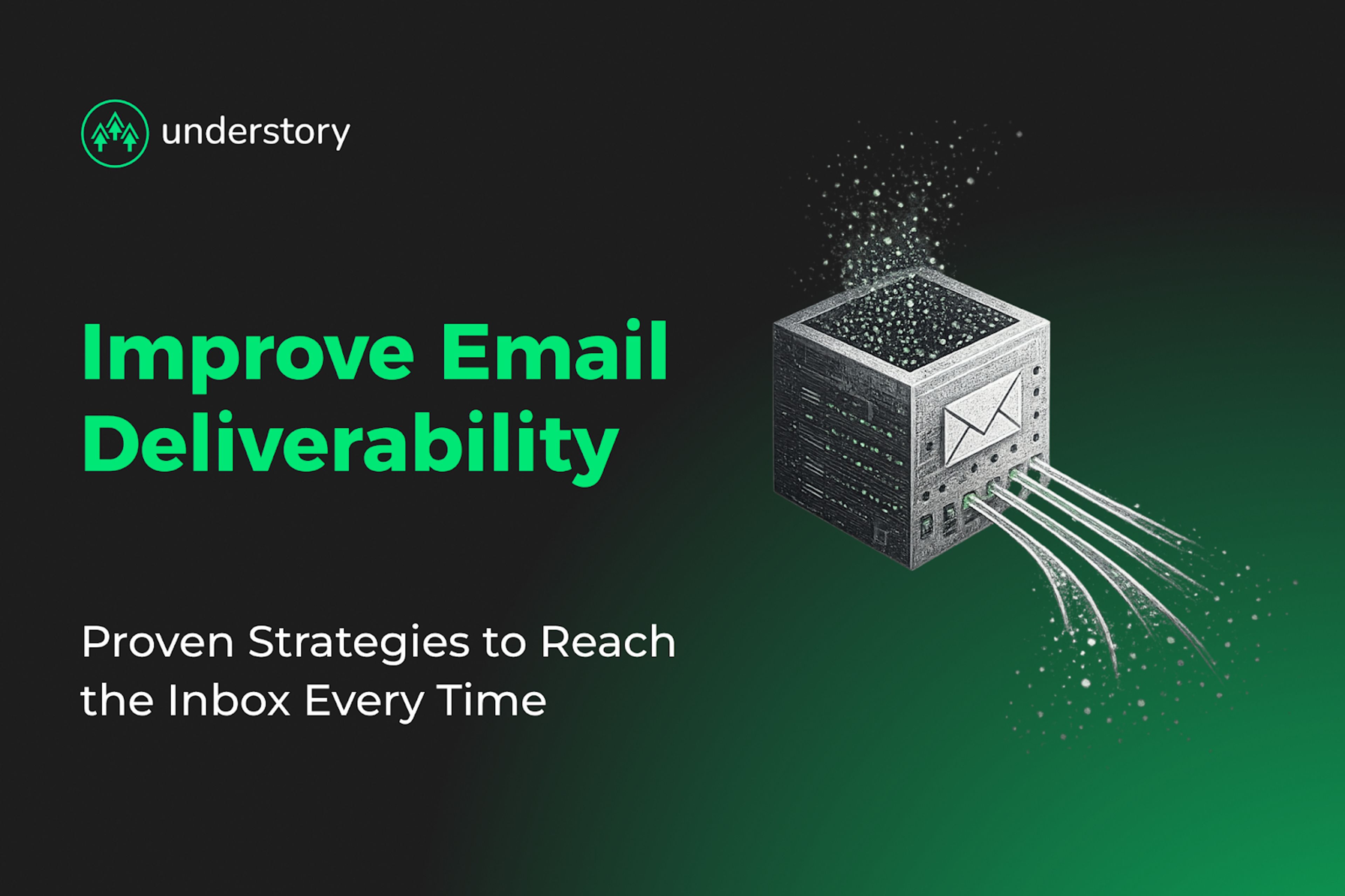 understory

Improve Email Deliverability

Proven Strategies to Reach the Inbox Every Time